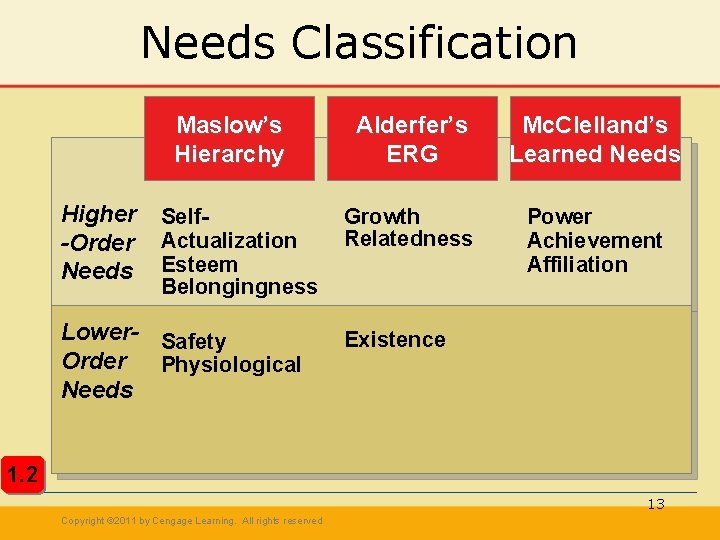 Needs Classification

| | Maslow's Hierarchy | Alderfer's ERG | McClelland's Learned Needs |
|---|---|---|---|
| Higher -Order Needs | Self-Actualization Esteem Belongingness | Growth Relatedness | Power Achievement Affiliation |
| Lower-Order Needs | Safety Physiological | Existence | |

1.2

13

Copyright ©2011 by Cengage Learning. All rights reserved